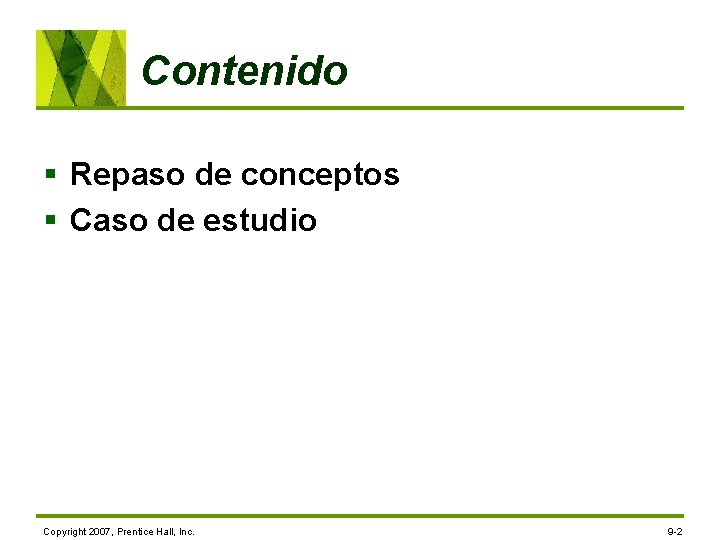 Contenido

▪ Repaso de conceptos
▪ Caso de estudio

Copyright 2007, Prentice Hall, Inc.

9-2